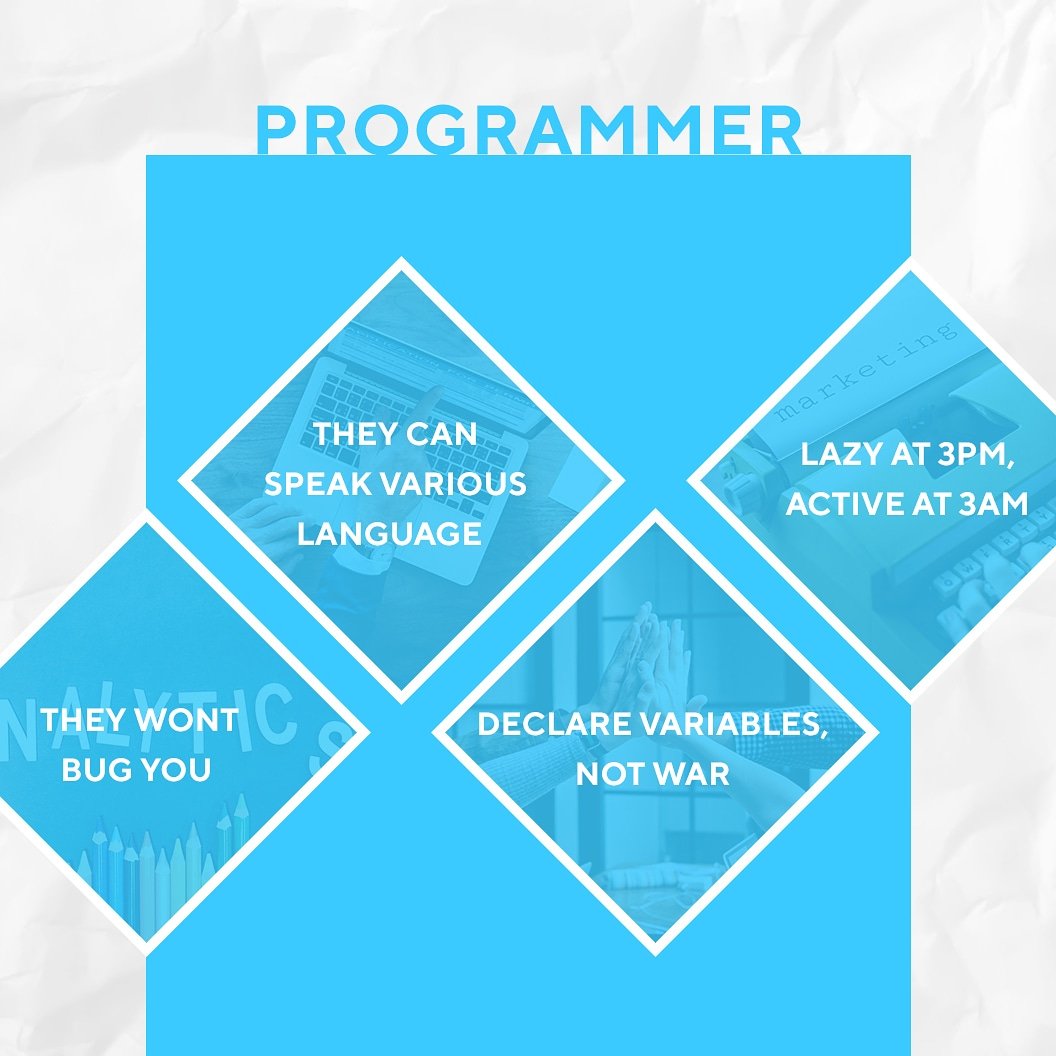 PROGRAMMER

THEY CAN SPEAK VARIOUS LANGUAGE

marketing

LAZY AT 3PM, ACTIVE AT 3AM

NALYTICS

THEY WONT BUG YOU

DECLARE VARIABLES, NOT WAR